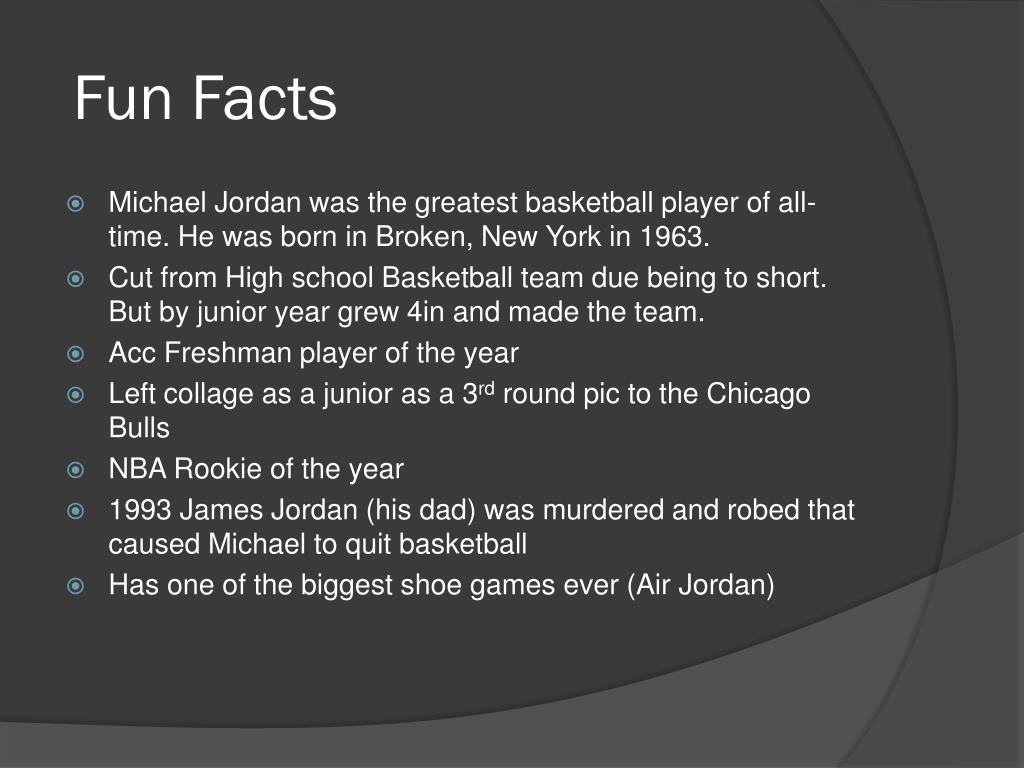 Fun Facts

Michael Jordan was the greatest basketball player of all-time. He was born in Broken, New York in 1963.
Cut from High school Basketball team due being to short. But by junior year grew 4in and made the team.
Acc Freshman player of the year
Left collage as a junior as a 3$^{rd}$ round pic to the Chicago Bulls
NBA Rookie of the year
1993 James Jordan (his dad) was murdered and robed that caused Michael to quit basketball
Has one of the biggest shoe games ever (Air Jordan)